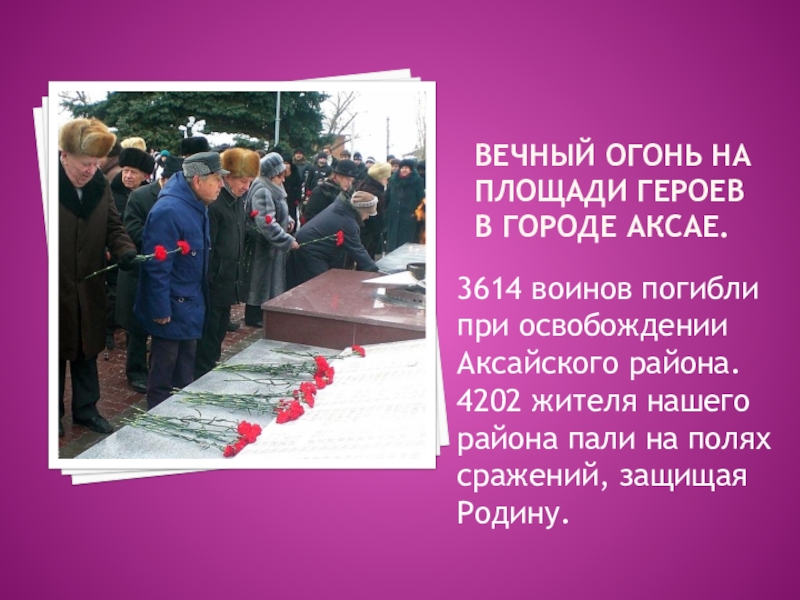 ВЕЧНЫЙ ОГОНЬ НА ПЛОЩАДИ ГЕРОЕВ В ГОРОДЕ АКСАЕ.

3614 воинов погибли при освобождении Аксайского района. 4202 жителя нашего района пали на полях сражений, защищая Родину.